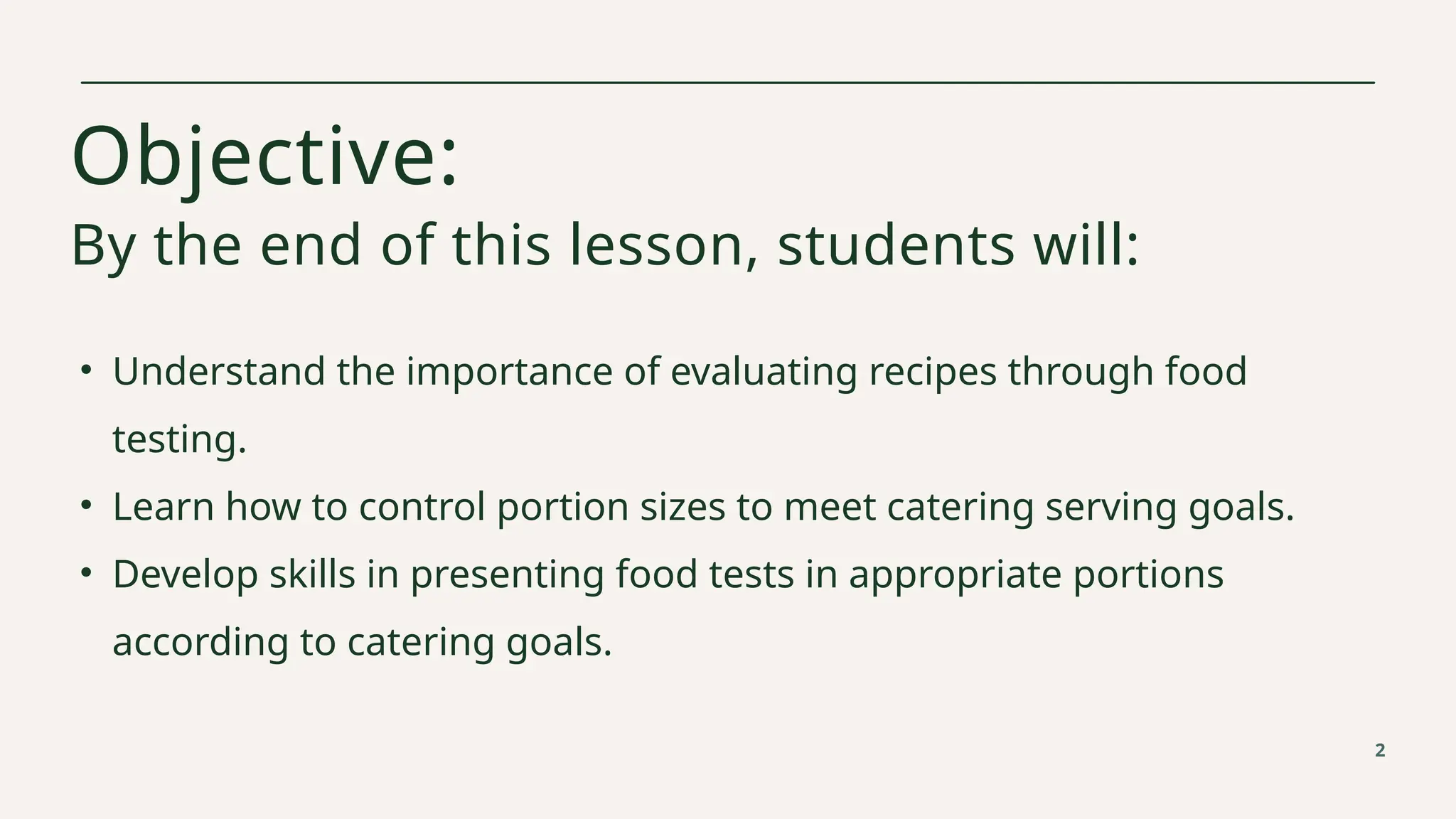 Objective:
By the end of this lesson, students will:

• Understand the importance of evaluating recipes through food testing.
• Learn how to control portion sizes to meet catering serving goals.
• Develop skills in presenting food tests in appropriate portions according to catering goals.

2